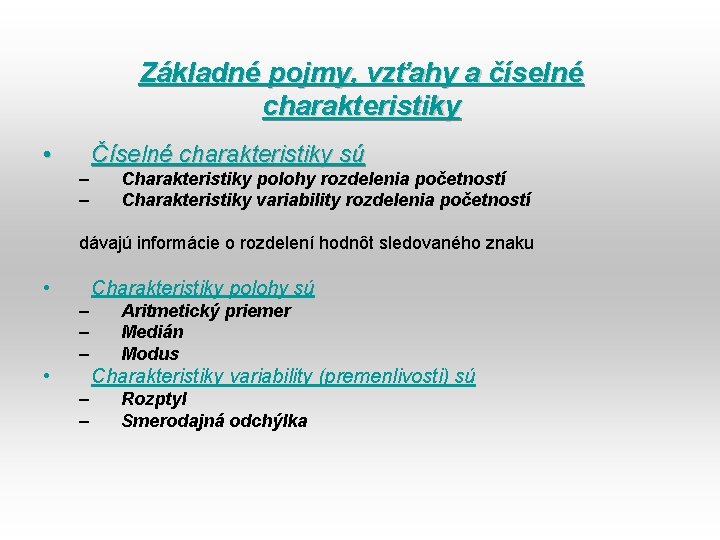 Základné pojmy, vzťahy a číselné charakteristiky

• Číselné charakteristiky sú
– Charakteristiky polohy rozdelenia početností
– Charakteristiky variability rozdelenia početností

dávajú informácie o rozdelení hodnôt sledovaného znaku

• Charakteristiky polohy sú
– Aritmetický priemer
– Medián
– Modus
• Charakteristiky variability (premenlivosti) sú
– Rozptyl
– Smerodajná odchýlka